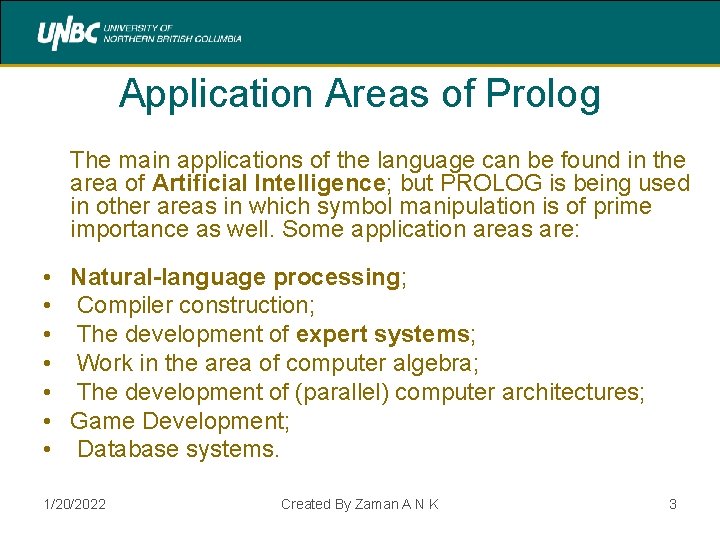 UNBC UNIVERSITY OF NORTHERN BRITISH COLUMBIA

Application Areas of Prolog

The main applications of the language can be found in the area of Artificial Intelligence; but PROLOG is being used in other areas in which symbol manipulation is of prime importance as well. Some application areas are:

• Natural-language processing;
• Compiler construction;
• The development of expert systems;
• Work in the area of computer algebra;
• The development of (parallel) computer architectures;
• Game Development;
• Database systems.

1/20/2022 Created By Zaman A N K 3